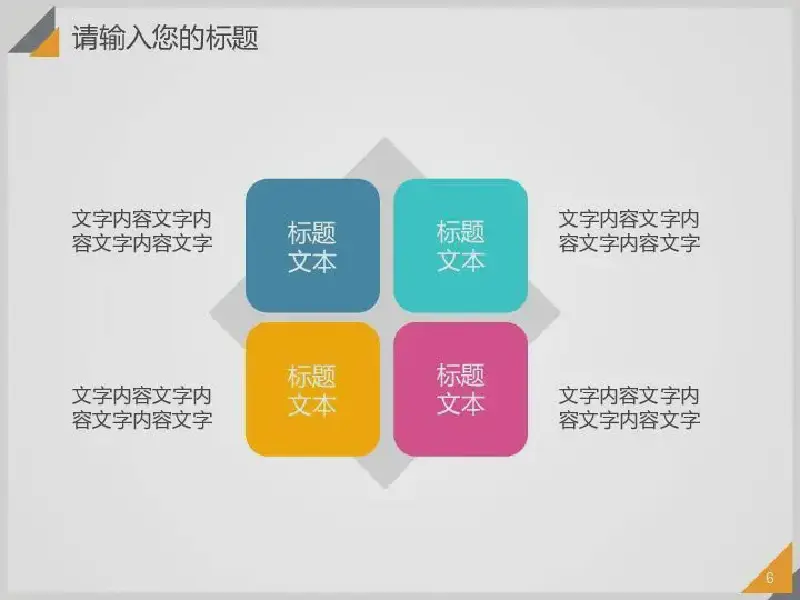 请输入您的标题

文字内容文字内容文字内容文字

标题文本

标题文本

文字内容文字内容文字内容文字

文字内容文字内容文字内容文字

标题文本

标题文本

文字内容文字内容文字内容文字

6